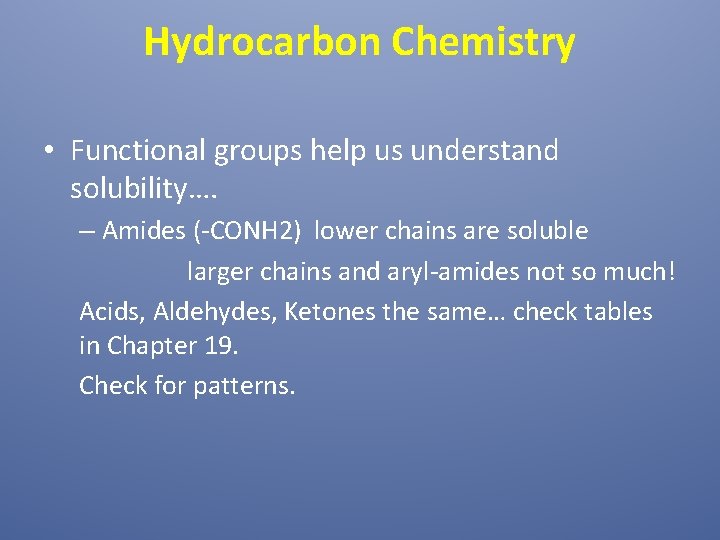 Hydrocarbon Chemistry

• Functional groups help us understand solubility….

– Amides (-CONH2) lower chains are soluble

larger chains and aryl-amides not so much!

Acids, Aldehydes, Ketones the same… check tables in Chapter 19.

Check for patterns.